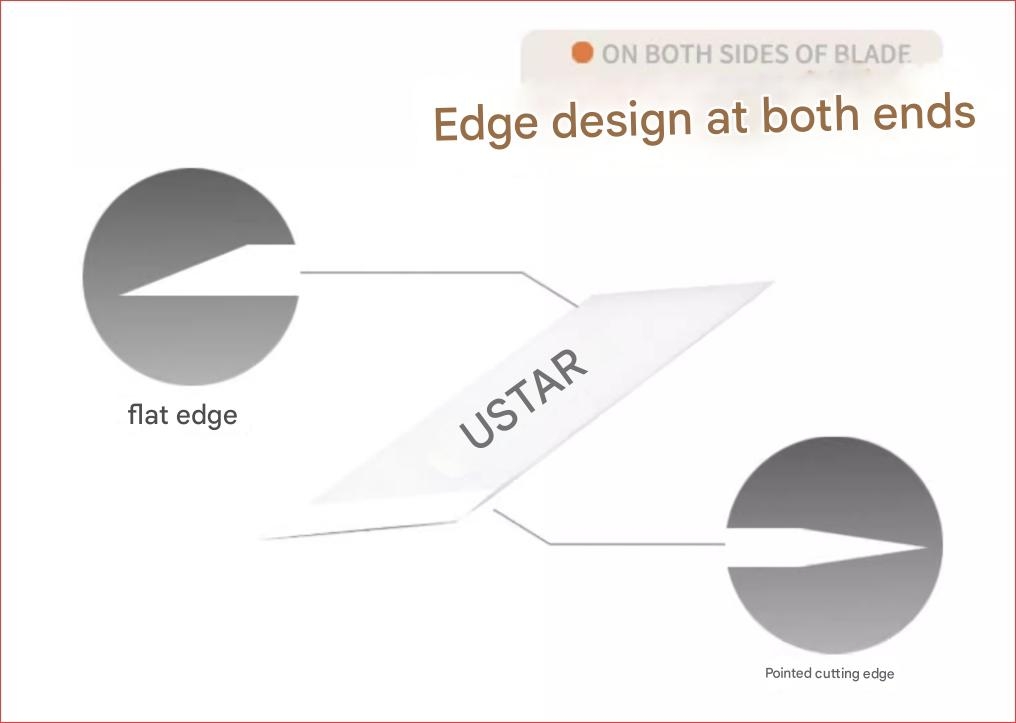 ON BOTH SIDES OF BLADE

Edge design at both ends

flat edge

USTAR

Pointed cutting edge